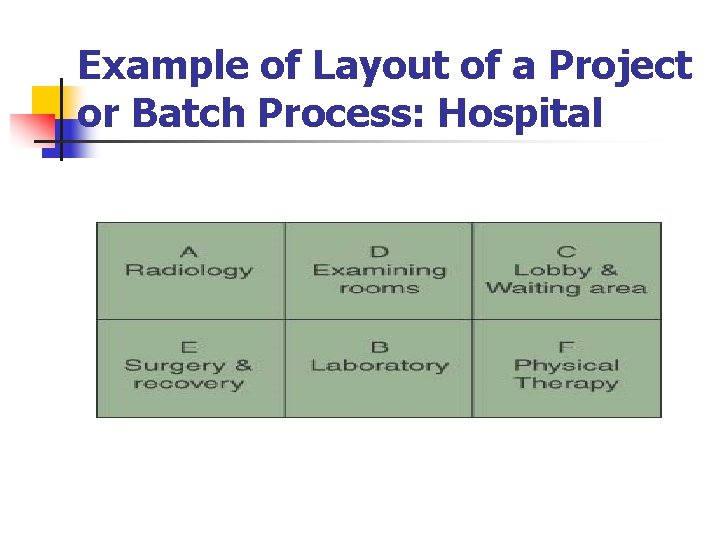 Example of Layout of a Project or Batch Process: Hospital

| A Radiology | D Examining rooms | C Lobby & Waiting area |
|---|---|---|
| E Surgery & recovery | B Laboratory | F Physical Therapy |